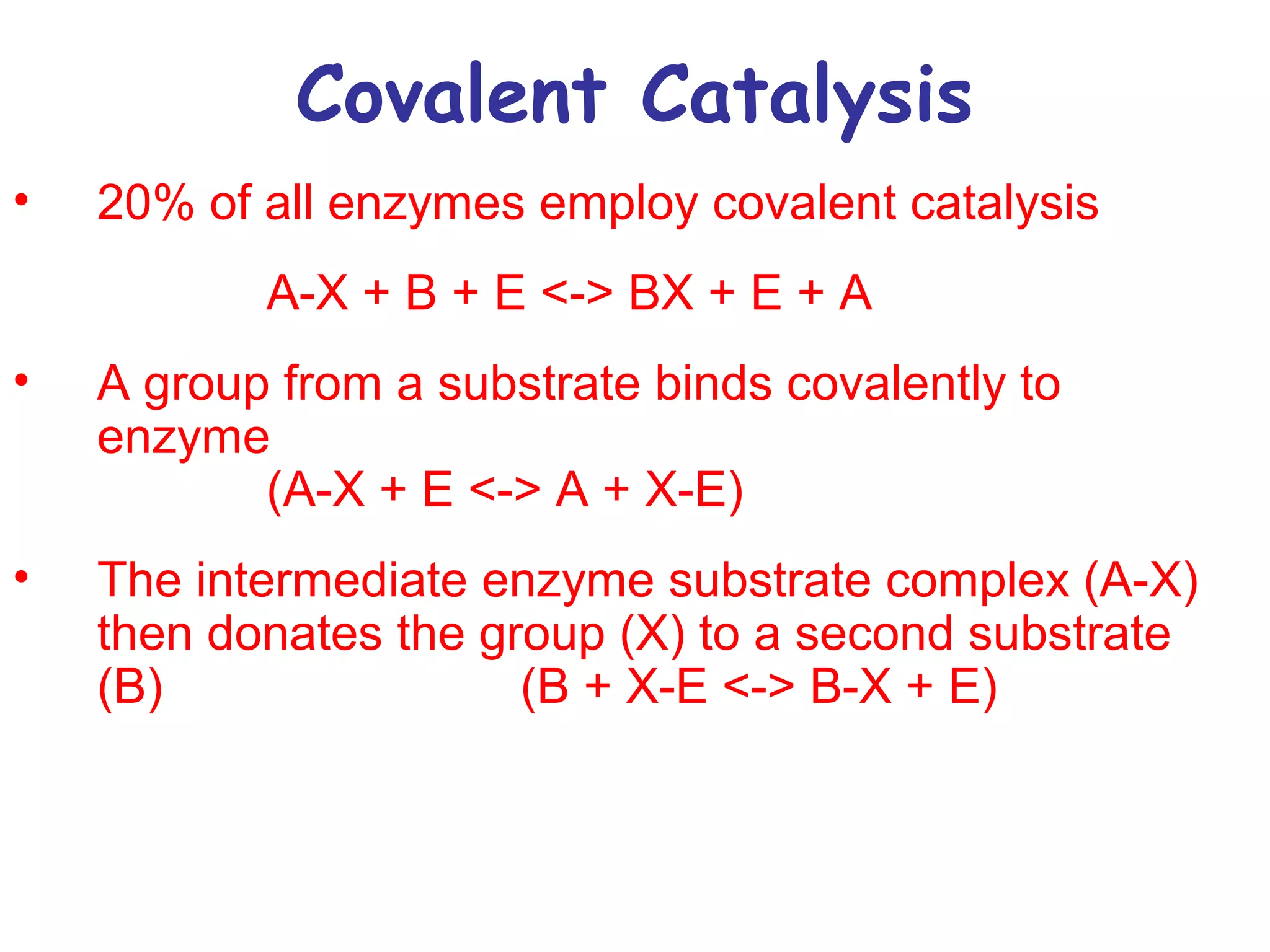 Covalent Catalysis

• 20% of all enzymes employ covalent catalysis

A-X + B + E <-> BX + E + A

• A group from a substrate binds covalently to enzyme
(A-X + E <-> A + X-E)

• The intermediate enzyme substrate complex (A-X) then donates the group (X) to a second substrate (B) (B + X-E <-> B-X + E)